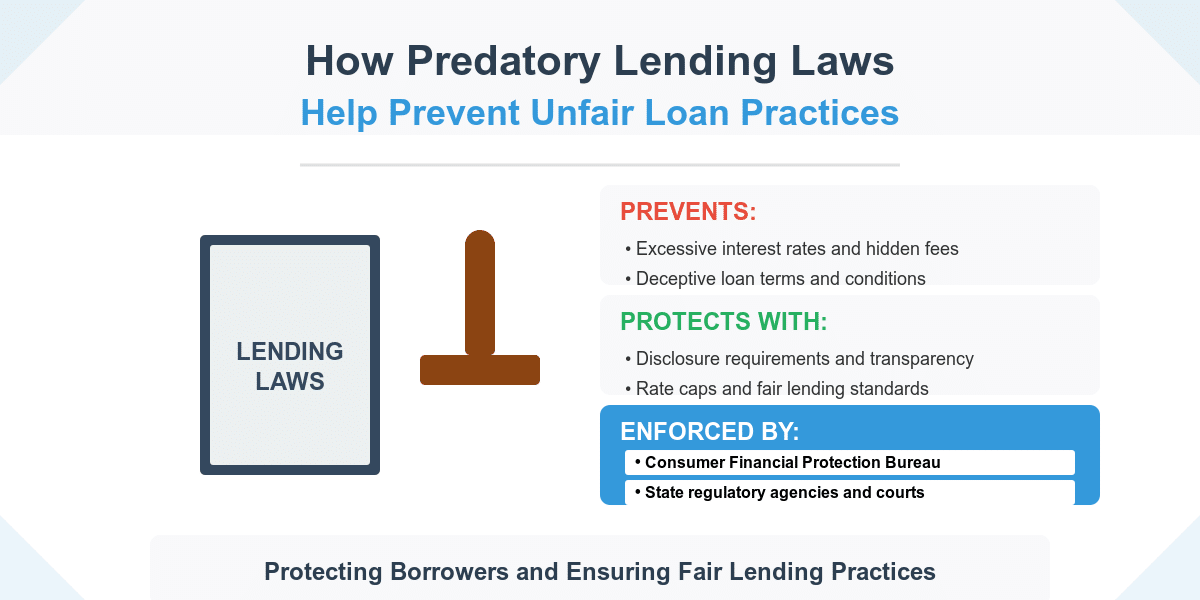 How Predatory Lending Laws
Help Prevent Unfair Loan Practices

LENDING LAWS

PREVENTS:
• Excessive interest rates and hidden fees
• Deceptive loan terms and conditions

PROTECTS WITH:
• Disclosure requirements and transparency
• Rate caps and fair lending standards

ENFORCED BY:
• Consumer Financial Protection Bureau
• State regulatory agencies and courts

Protecting Borrowers and Ensuring Fair Lending Practices